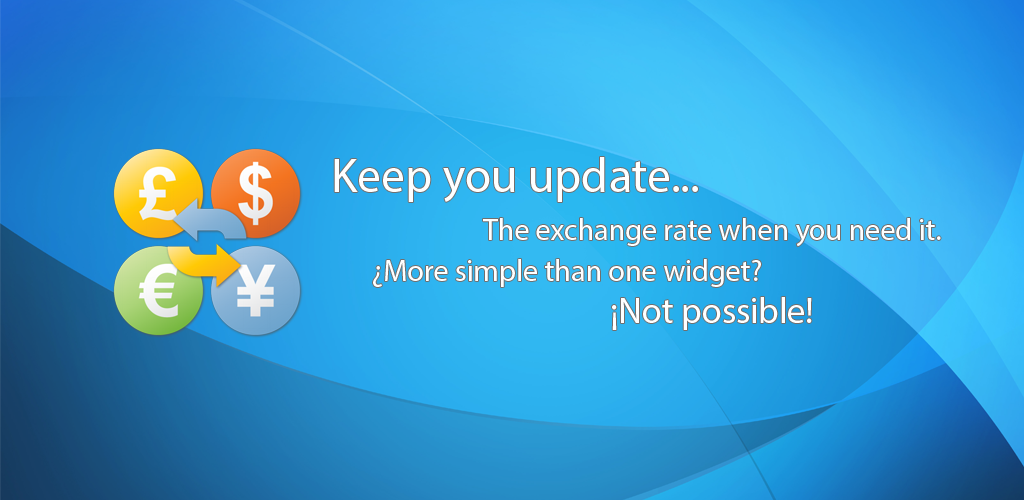 £ $ € ¥

Keep you update...

The exchange rate when you need it.

¿More simple than one widget?

¡Not possible!